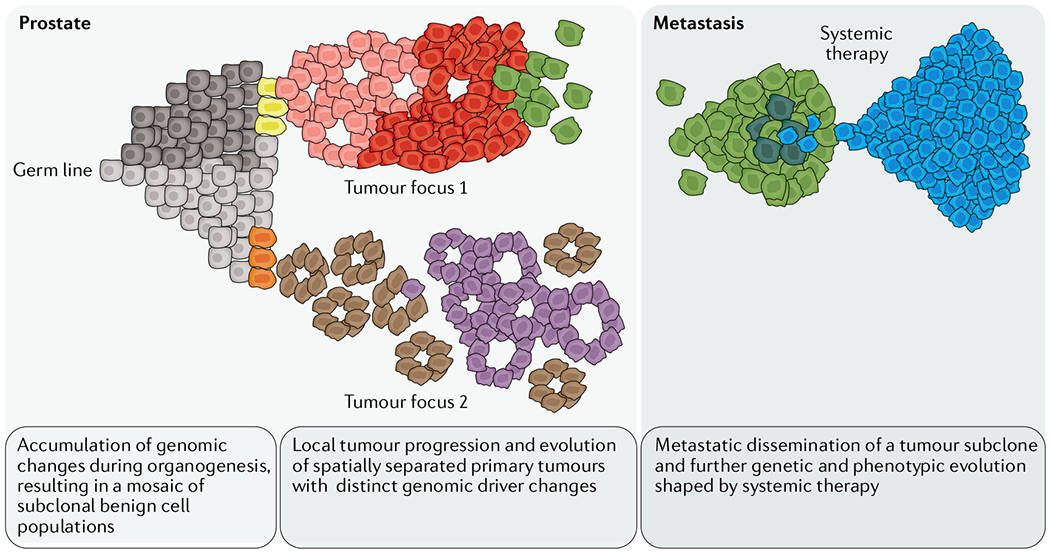 Prostate

Germ line

Tumour focus 1

Tumour focus 2

Metastasis

Systemic therapy

Accumulation of genomic changes during organogenesis, resulting in a mosaic of subclonal benign cell populations

Local tumour progression and evolution of spatially separated primary tumours with distinct genomic driver changes

Metastatic dissemination of a tumour subclone and further genetic and phenotypic evolution shaped by systemic therapy